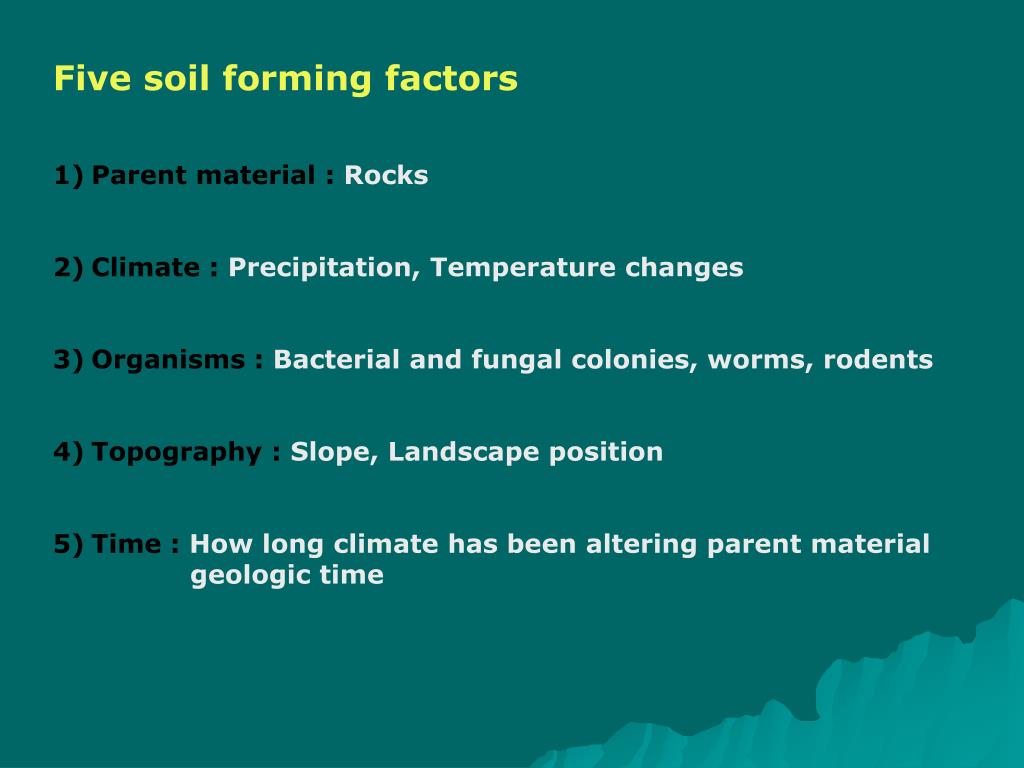 Five soil forming factors

1) Parent material : Rocks

2) Climate : Precipitation, Temperature changes

3) Organisms : Bacterial and fungal colonies, worms, rodents

4) Topography : Slope, Landscape position

5) Time : How long climate has been altering parent material geologic time